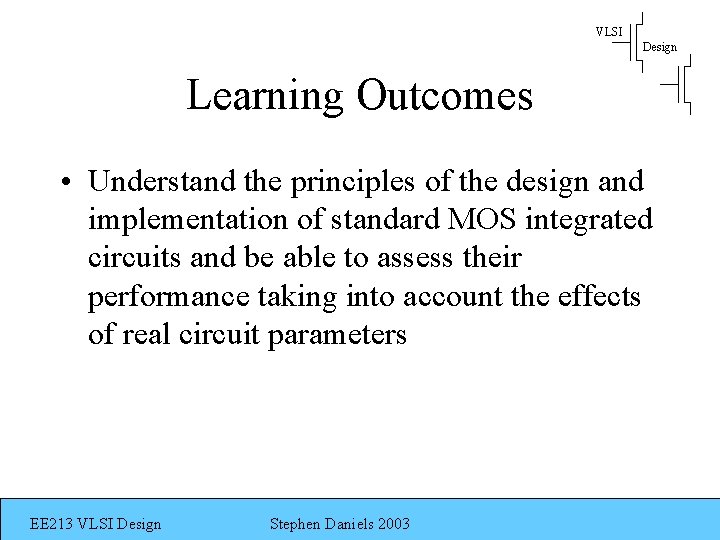 VLSI
Design

Learning Outcomes

• Understand the principles of the design and implementation of standard MOS integrated circuits and be able to assess their performance taking into account the effects of real circuit parameters

EE213 VLSI Design Stephen Daniels 2003